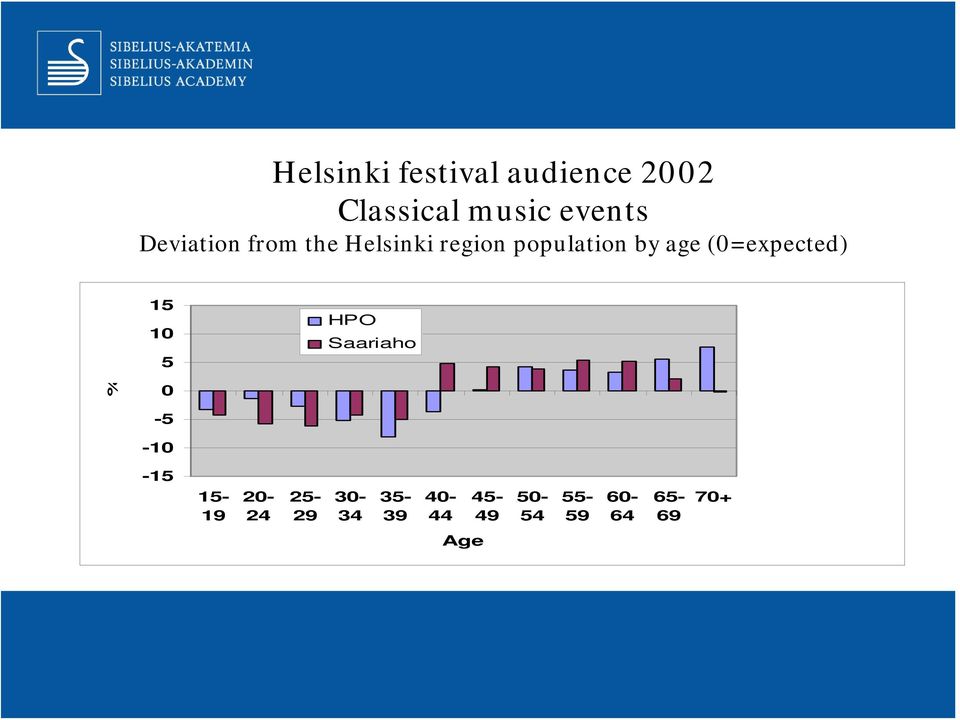 SIBELIUS-AKATEMIA
SIBELIUS-AKADEMIN
SIBELIUS ACADEMY

Helsinki festival audience 2002
Classical music events
Deviation from the Helsinki region population by age (0=expected)

15
10
5
0
-5
-10
-15

%

HPO
Saariaho

15-19 20-24 25-29 30-34 35-39 40-44 45-49 50-54 55-59 60-64 65-69 70+

Age